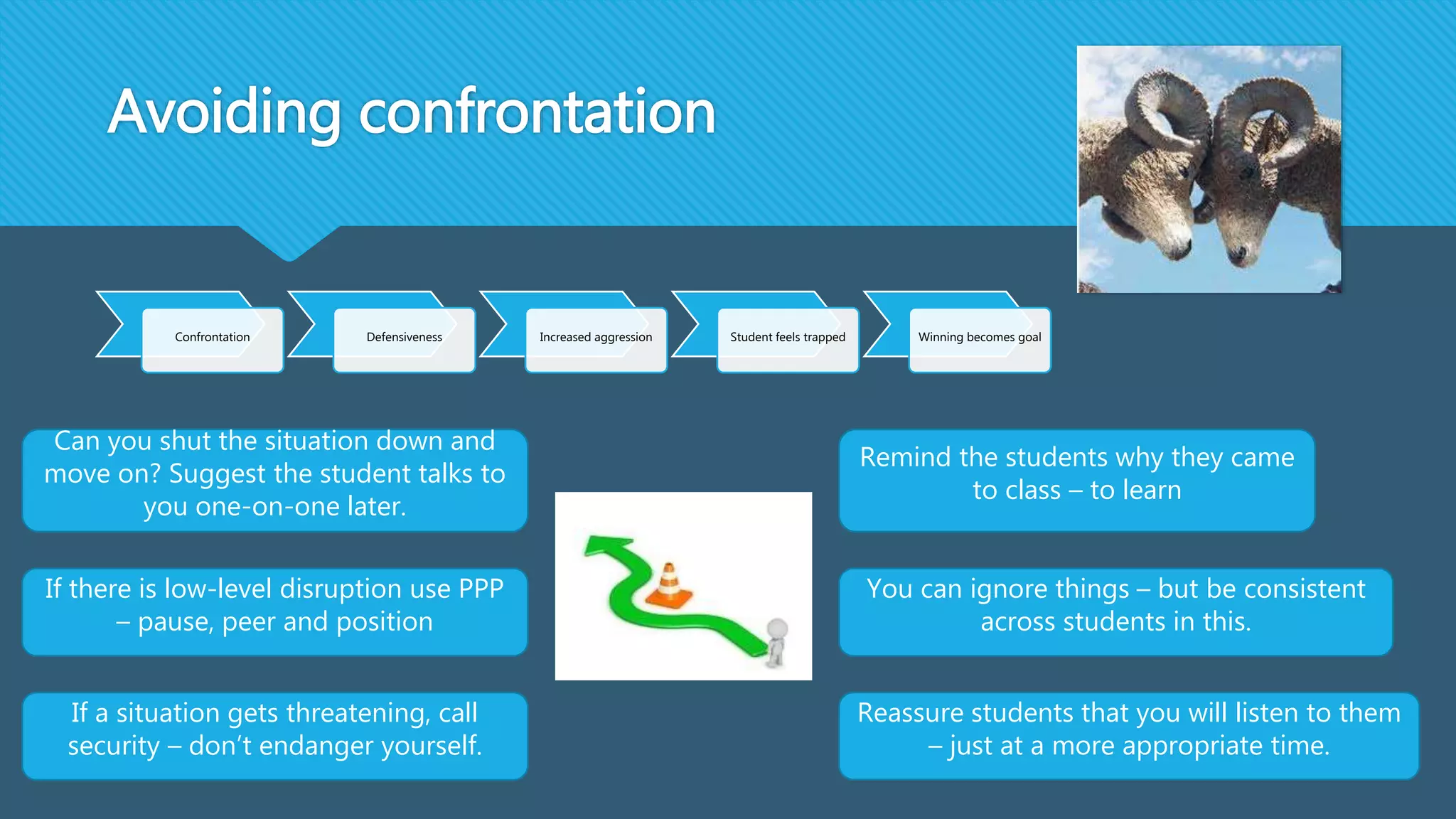 Avoiding confrontation

Confrontation

Defensiveness

Increased aggression

Student feels trapped

Winning becomes goal

Can you shut the situation down and move on? Suggest the student talks to you one-on-one later.

If there is low-level disruption use PPP – pause, peer and position

If a situation gets threatening, call security – don't endanger yourself.

Remind the students why they came to class – to learn

You can ignore things – but be consistent across students in this.

Reassure students that you will listen to them – just at a more appropriate time.